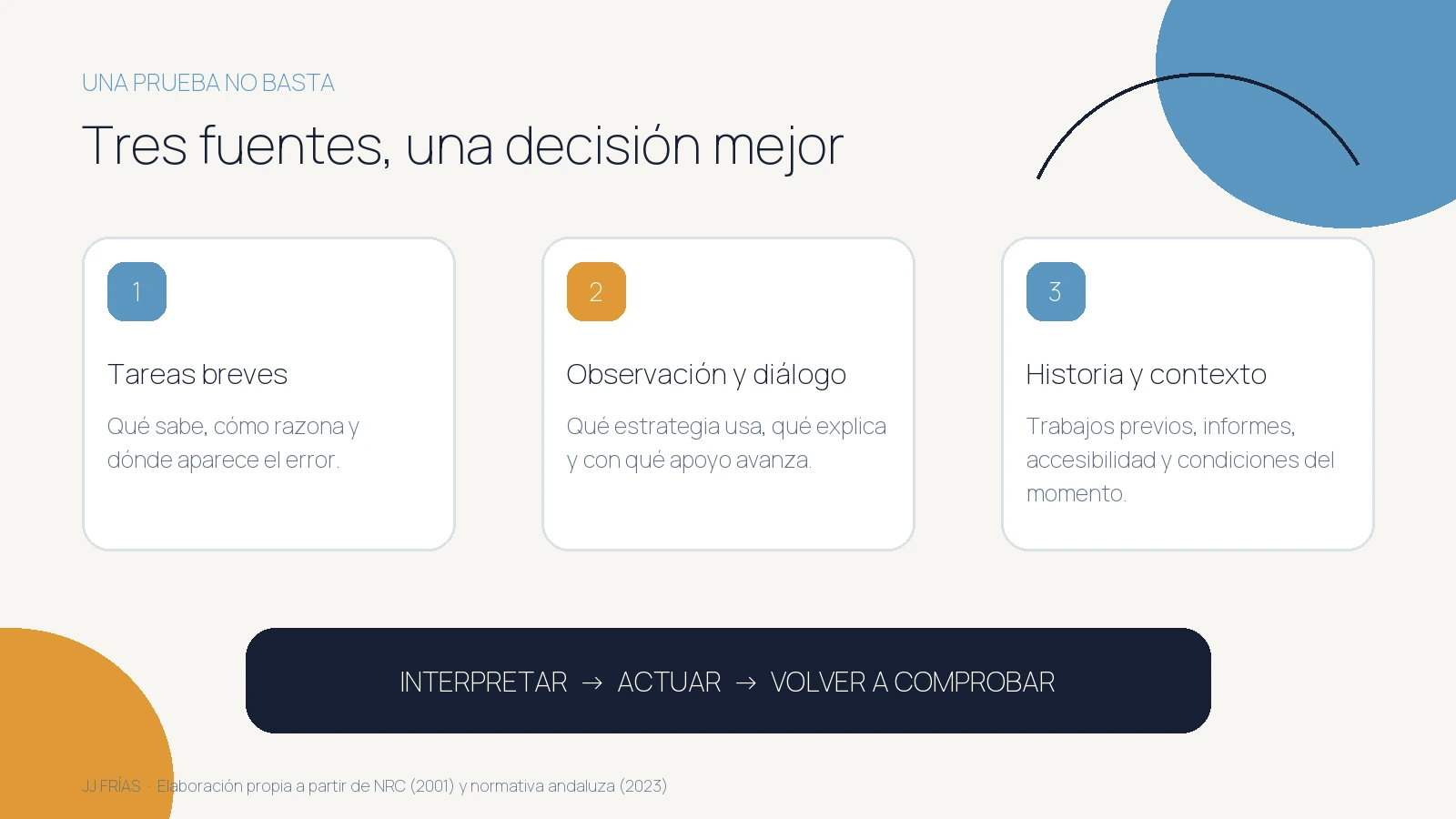 UNA PRUEBA NO BASTA

Tres fuentes, una decisión mejor

1

Tareas breves

Qué sabe, cómo razona y dónde aparece el error.

2

Observación y diálogo

Qué estrategia usa, qué explica y con qué apoyo avanza.

3

Historia y contexto

Trabajos previos, informes, accesibilidad y condiciones del momento.

INTERPRETAR → ACTUAR → VOLVER A COMPROBAR

JJ FRÍAS · Elaboración propia a partir de NRC (2001) y normativa andaluza (2023)